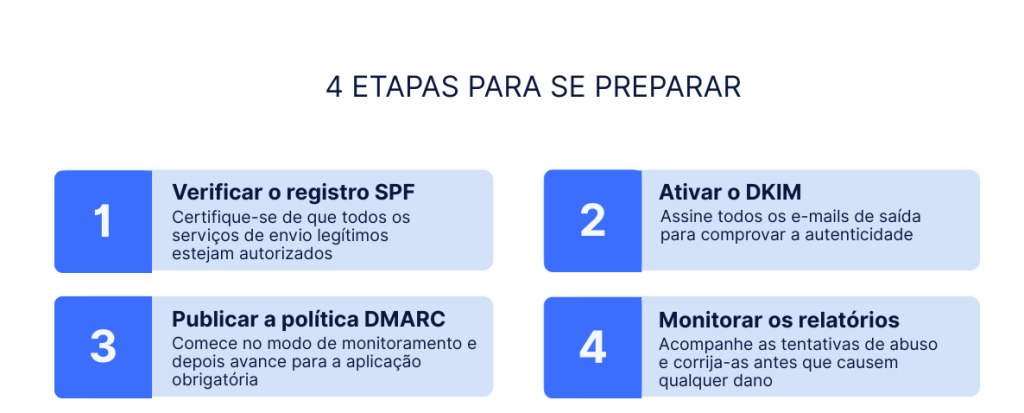 4 ETAPAS PARA SE PREPARAR

1

Verificar o registro SPF

Certifique-se de que todos os serviços de envio legítimos estejam autorizados

2

Ativar o DKIM

Assine todos os e-mails de saída para comprovar a autenticidade

3

Publicar a política DMARC

Comece no modo de monitoramento e depois avance para a aplicação obrigatória

4

Monitorar os relatórios

Acompanhe as tentativas de abuso e corrija-as antes que causem qualquer dano